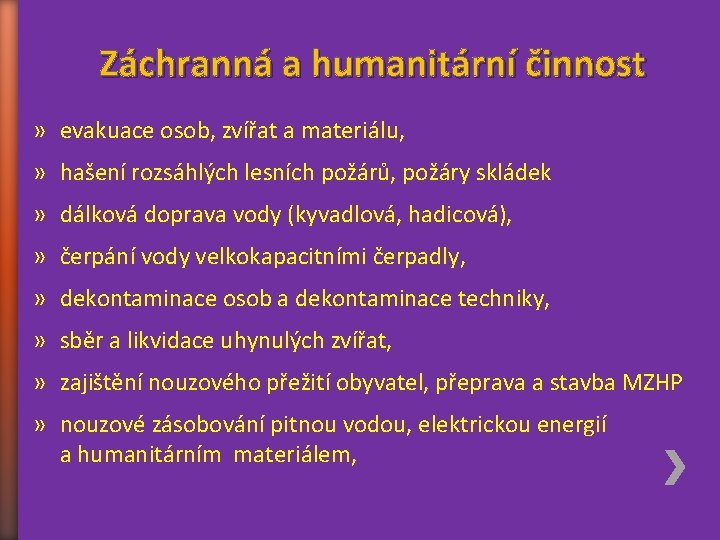 Záchranná a humanitární činnost

» evakuace osob, zvířat a materiálu,

» hašení rozsáhlých lesních požárů, požáry skládek

» dálková doprava vody (kyvadlová, hadicová),

» čerpání vody velkokapacitními čerpadly,

» dekontaminace osob a dekontaminace techniky,

» sběr a likvidace uhynulých zvířat,

» zajištění nouzového přežití obyvatel, přeprava a stavba MZHP

» nouzové zásobování pitnou vodou, elektrickou energií a humanitárním materiálem,